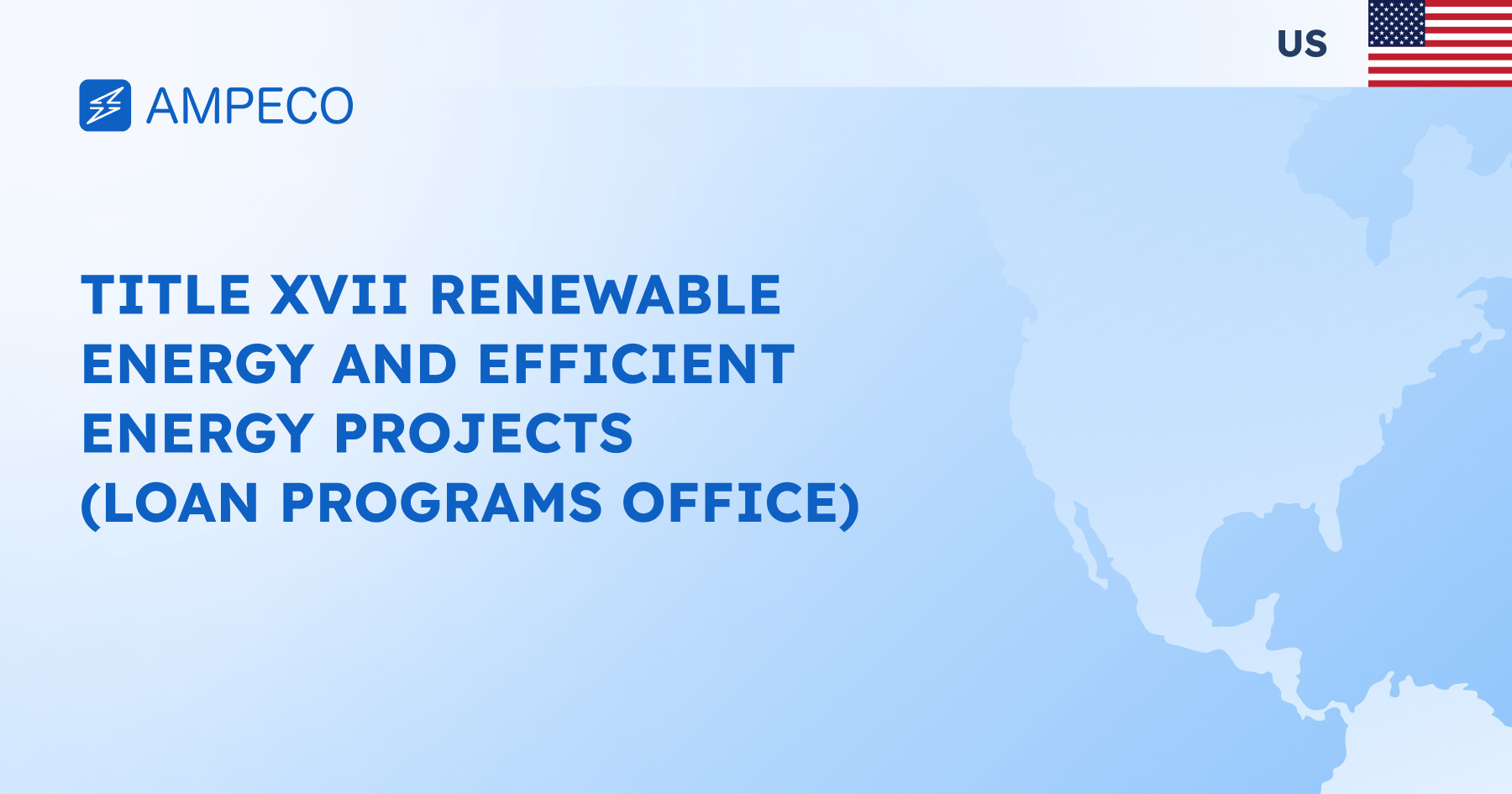 US

AMPECO

TITLE XVII RENEWABLE ENERGY AND EFFICIENT ENERGY PROJECTS (LOAN PROGRAMS OFFICE)